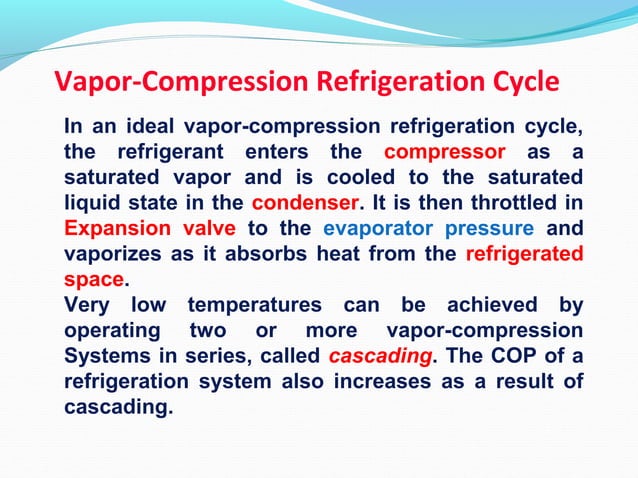 Vapor-Compression Refrigeration Cycle

In an ideal vapor-compression refrigeration cycle, the refrigerant enters the compressor as a saturated vapor and is cooled to the saturated liquid state in the condenser. It is then throttled in Expansion valve to the evaporator pressure and vaporizes as it absorbs heat from the refrigerated space.

Very low temperatures can be achieved by operating two or more vapor-compression Systems in series, called cascading. The COP of a refrigeration system also increases as a result of cascading.